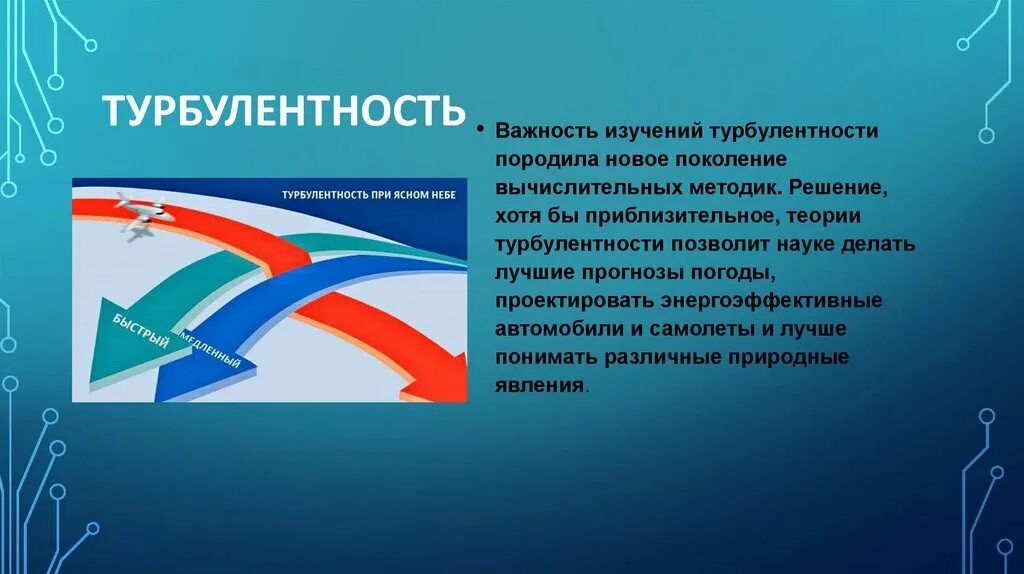 ТУРБУЛЕНТНОСТЬ

ТУРБУЛЕНТНОСТЬ ПРИ ЯСНОМ НЕБЕ

БЫСТРЫЙ

МЕДЛЕННЫЙ

• Важность изучений турбулентности породила новое поколение вычислительных методик. Решение, хотя бы приблизительное, теории турбулентности позволит науке делать лучшие прогнозы погоды, проектировать энергоэффективные автомобили и самолеты и лучше понимать различные природные явления.